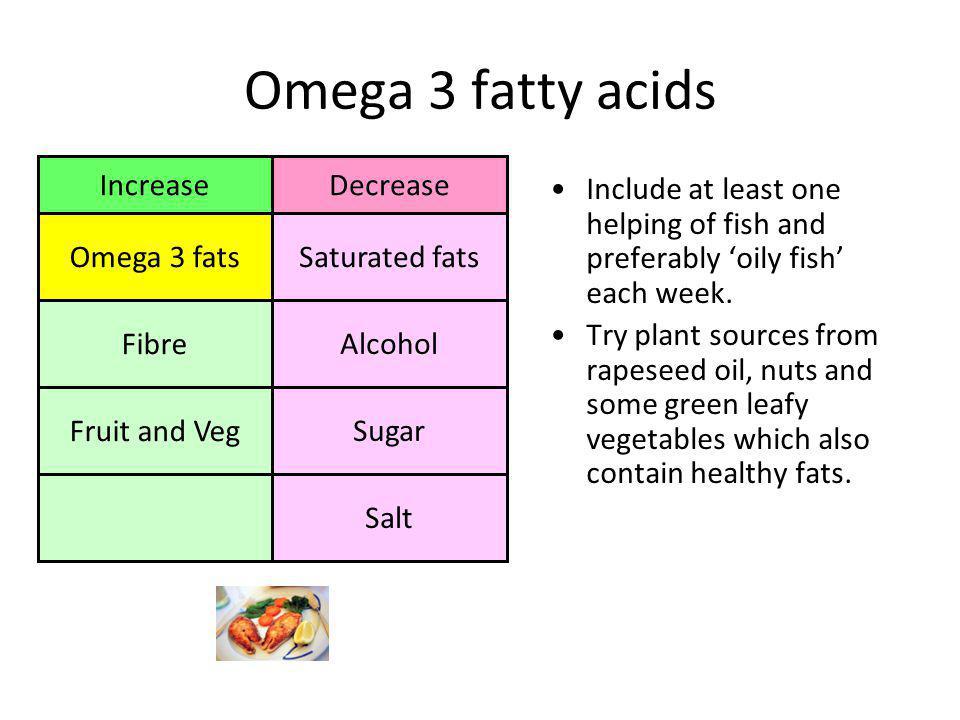 Omega 3 fatty acids

| Increase | Decrease |
|---|---|
| Omega 3 fats | Saturated fats |
| Fibre | Alcohol |
| Fruit and Veg | Sugar |
| | Salt |

• Include at least one helping of fish and preferably ‘oily fish’ each week.
• Try plant sources from rapeseed oil, nuts and some green leafy vegetables which also contain healthy fats.